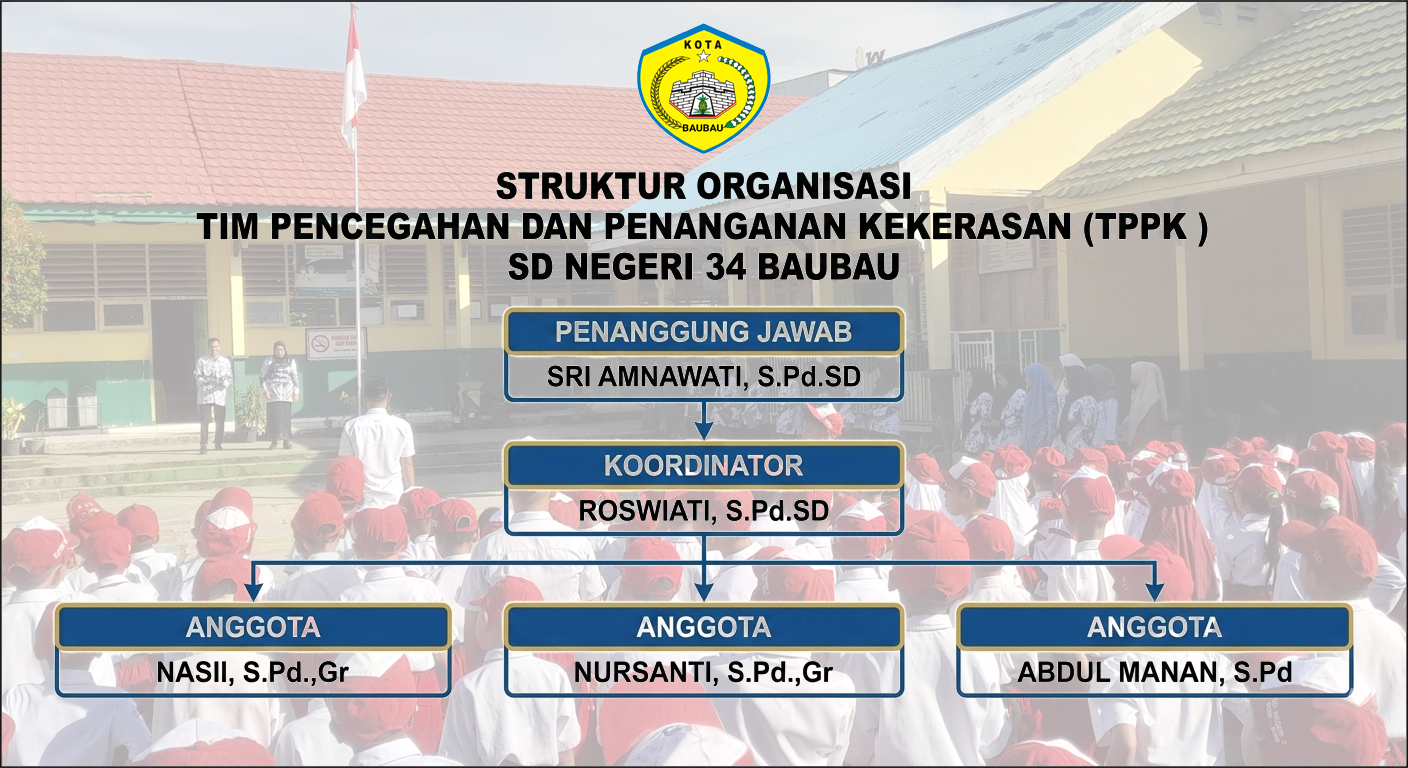 KOTA
BAUBAU

STRUKTUR ORGANISASI
TIM PENCEGAHAN DAN PENANGANAN KEKERASAN (TPPK )
SD NEGERI 34 BAUBAU

PENANGGUNG JAWAB
SRI AMNAWATI, S.Pd.SD

KOORDINATOR
ROSWIATI, S.Pd.SD

ANGGOTA
NASII, S.Pd.,Gr

ANGGOTA
NURSANTI, S.Pd.,Gr

ANGGOTA
ABDUL MANAN, S.Pd